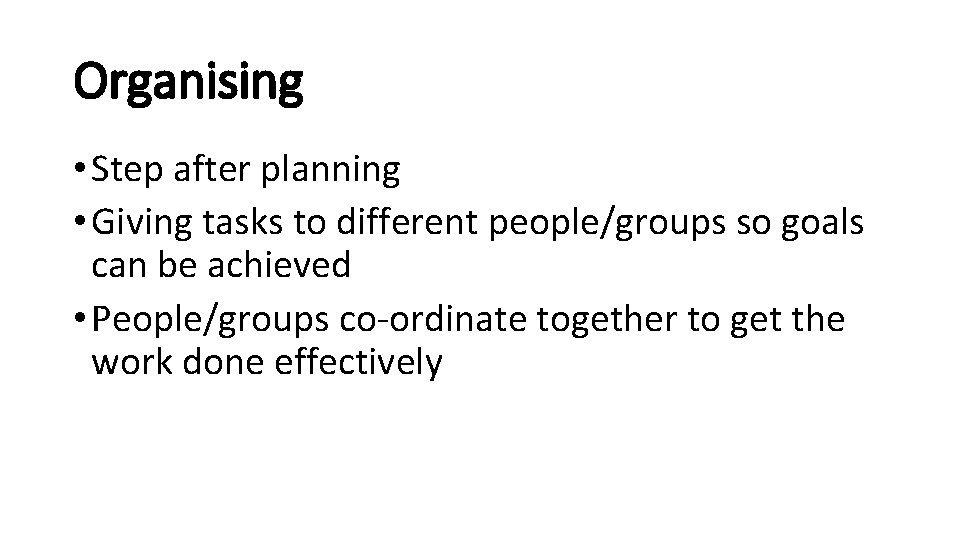 Organising

• Step after planning
• Giving tasks to different people/groups so goals can be achieved
• People/groups co-ordinate together to get the work done effectively